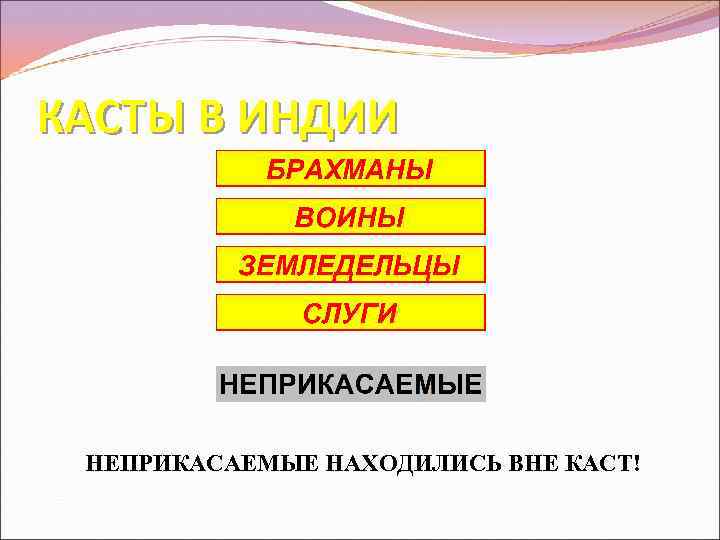 КАСТЫ В ИНДИИ

БРАХМАНЫ

ВОИНЫ

ЗЕМЛЕДЕЛЬЦЫ

СЛУГИ

НЕПРИКАСАЕМЫЕ

НЕПРИКАСАЕМЫЕ НАХОДИЛИСЬ ВНЕ КАСТ!